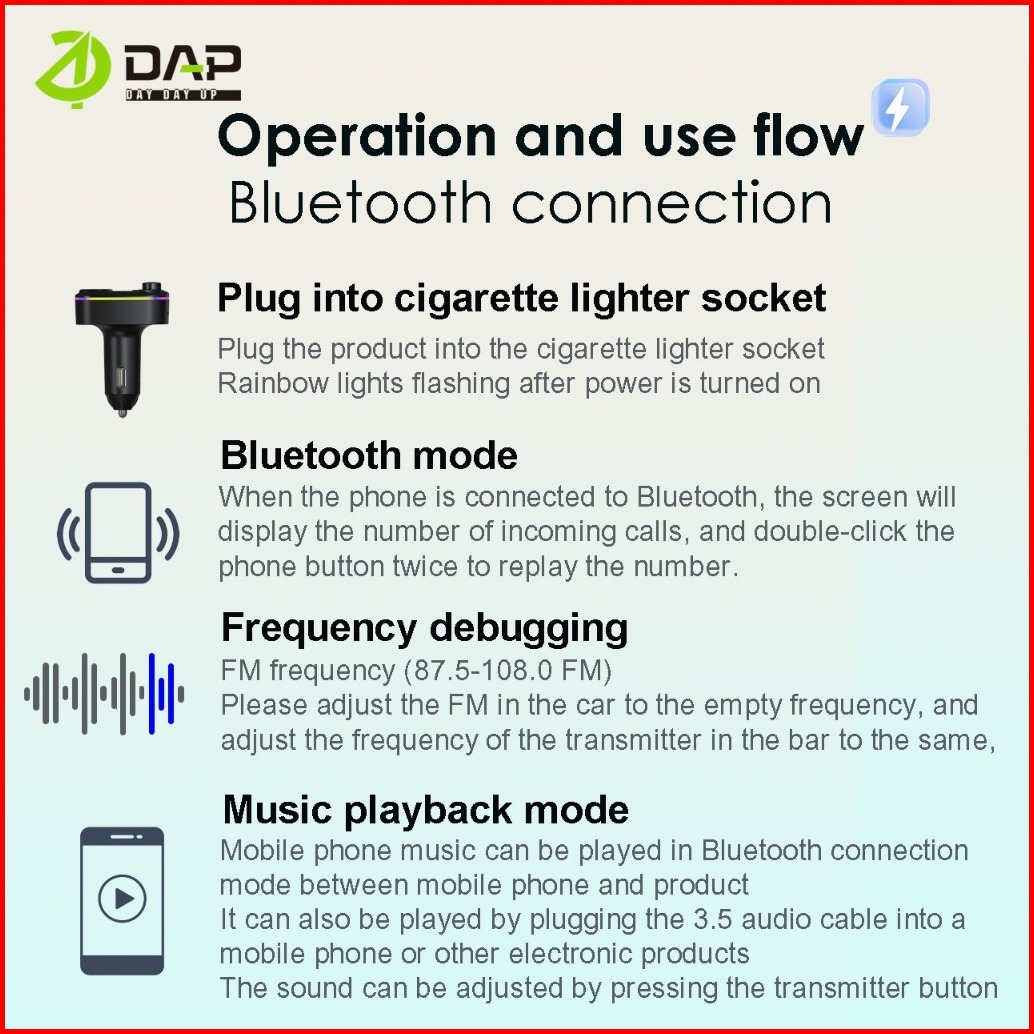 DAP
DAY DAY UP

Operation and use flow
Bluetooth connection

Plug into cigarette lighter socket
Plug the product into the cigarette lighter socket
Rainbow lights flashing after power is turned on

Bluetooth mode
When the phone is connected to Bluetooth, the screen will display the number of incoming calls, and double-click the phone button twice to replay the number.

Frequency debugging
FM frequency (87.5-108.0 FM)
Please adjust the FM in the car to the empty frequency, and adjust the frequency of the transmitter in the bar to the same,

Music playback mode
Mobile phone music can be played in Bluetooth connection mode between mobile phone and product
It can also be played by plugging the 3.5 audio cable into a mobile phone or other electronic products
The sound can be adjusted by pressing the transmitter button